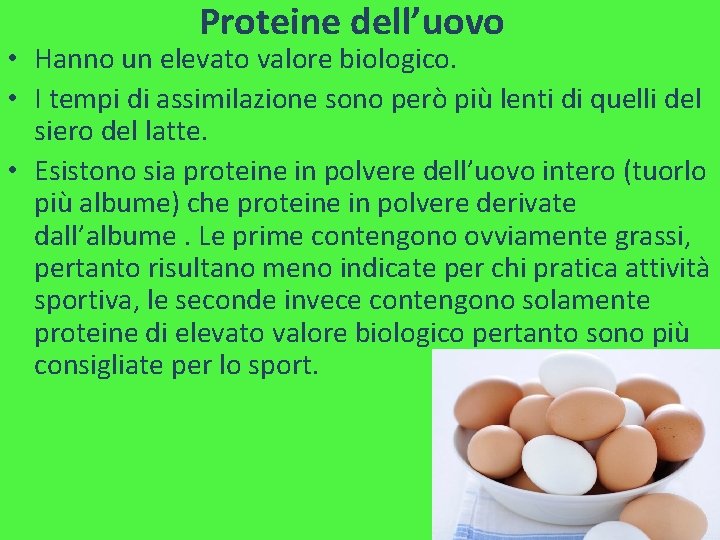 Proteine dell’uovo

• Hanno un elevato valore biologico.

• I tempi di assimilazione sono però più lenti di quelli del siero del latte.

• Esistono sia proteine in polvere dell’uovo intero (tuorlo più albume) che proteine in polvere derivate dall’albume . Le prime contengono ovviamente grassi, pertanto risultano meno indicate per chi pratica attività sportiva, le seconde invece contengono solamente proteine di elevato valore biologico pertanto sono più consigliate per lo sport.